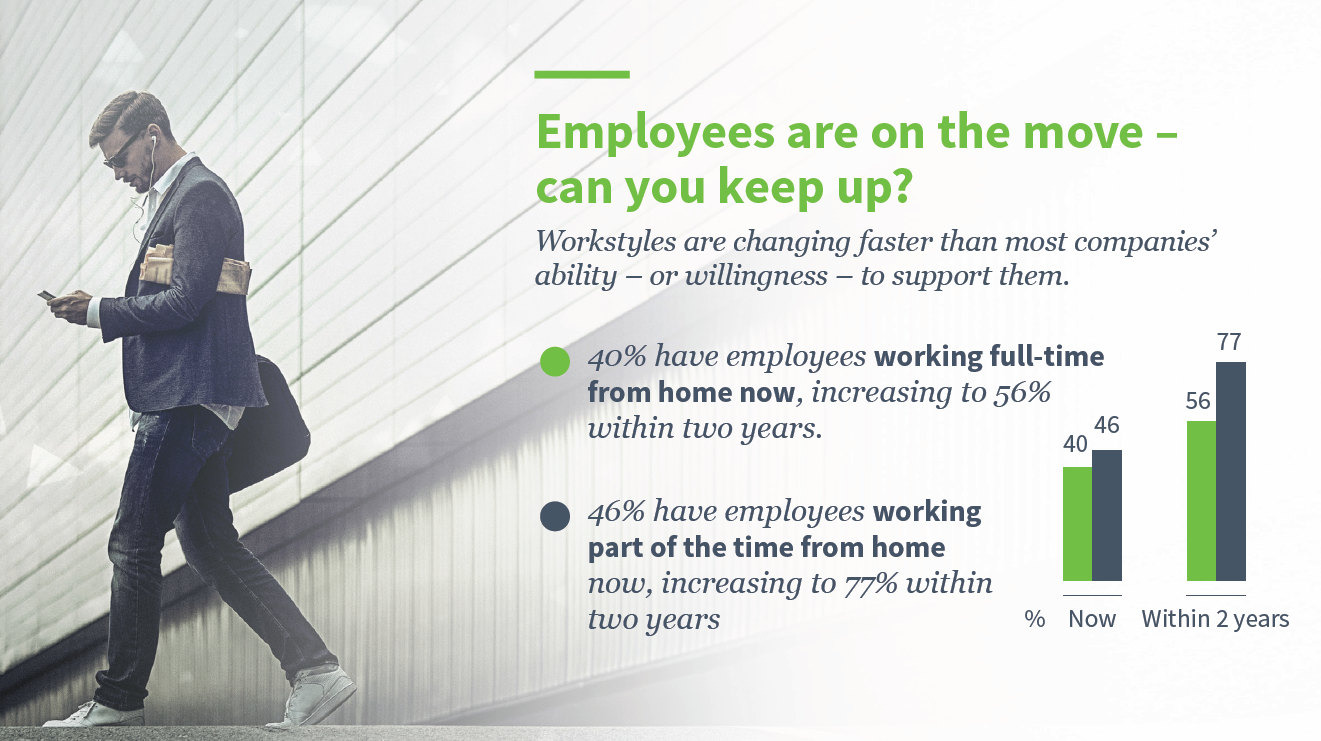 Employees are on the move – can you keep up?

Workstyles are changing faster than most companies' ability – or willingness – to support them.

40% have employees working full-time from home now, increasing to 56% within two years.

46% have employees working part of the time from home now, increasing to 77% within two years

40
46
56
77
%
Now
Within 2 years